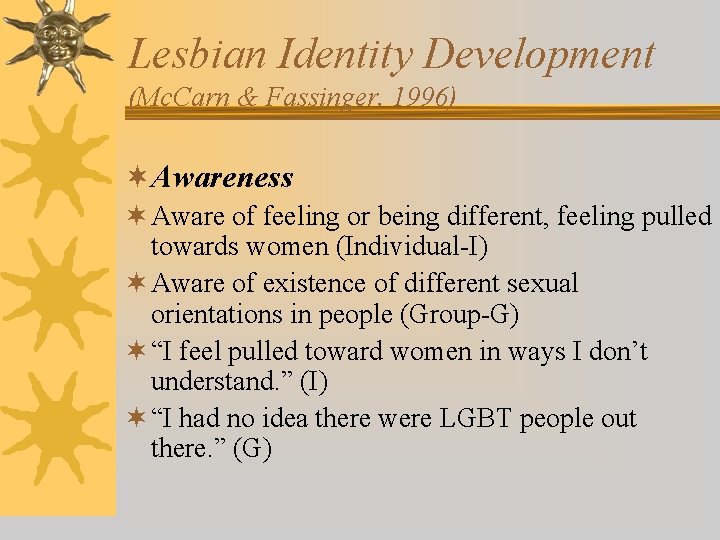 Lesbian Identity Development
(McCarn & Fassinger, 1996)

Awareness

Aware of feeling or being different, feeling pulled towards women (Individual-I)

Aware of existence of different sexual orientations in people (Group-G)

“I feel pulled toward women in ways I don’t understand.” (I)

“I had no idea there were LGBT people out there.” (G)